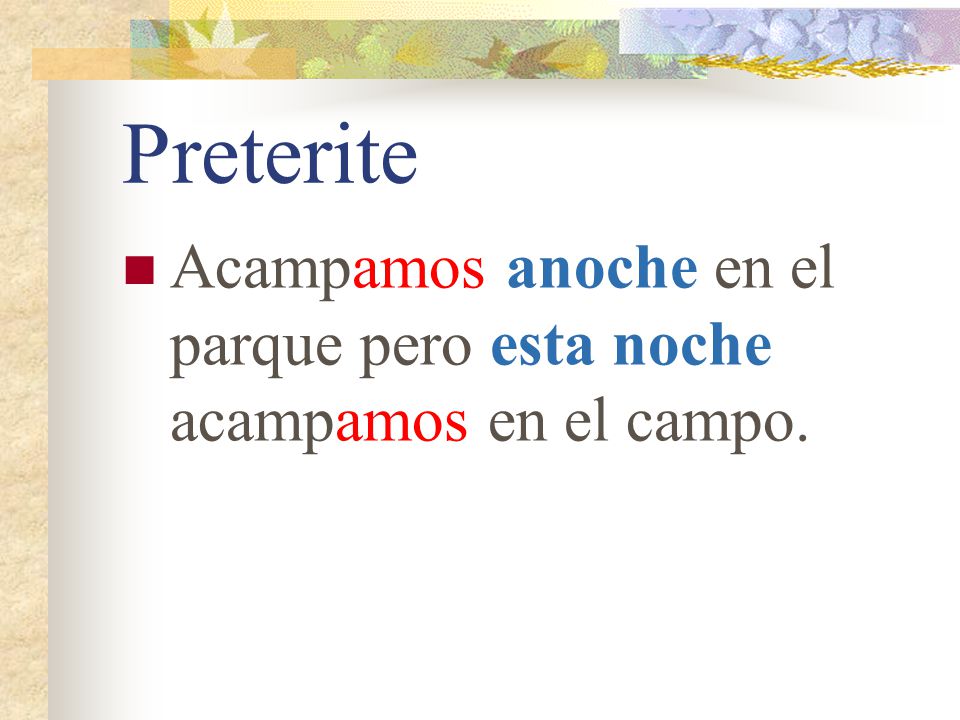 Preterite

Acampamos anoche en el parque pero esta noche acampamos en el campo.